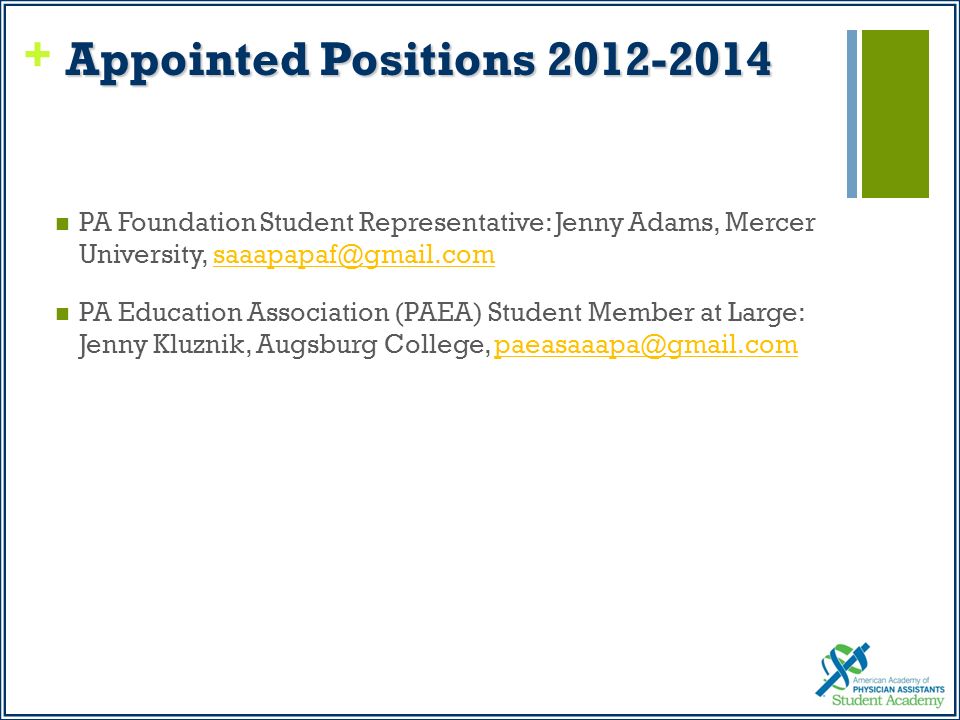 + Appointed Positions 2012-2014

PA Foundation Student Representative: Jenny Adams, Mercer University, saaapapaf@gmail.com

PA Education Association (PAEA) Student Member at Large: Jenny Kluznik, Augsburg College, paeasaaapa@gmail.com

American Academy of PHYSICIAN ASSISTANTS Student Academy